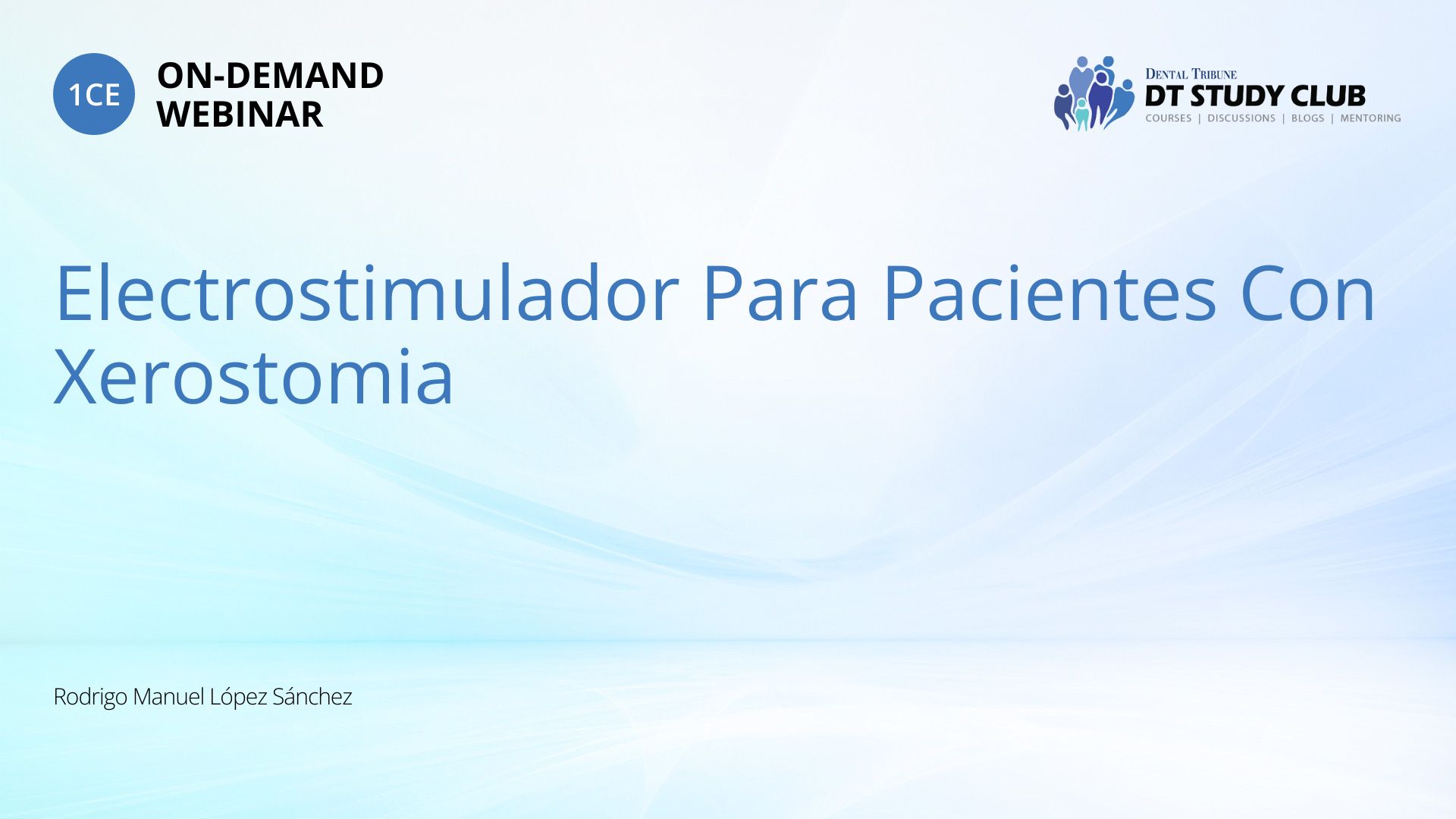 1CE ON-DEMAND WEBINAR

DENTAL TRIBUNE
DT STUDY CLUB
COURSES | DISCUSSIONS | BLOGS | MENTORING

Electrostimulador Para Pacientes Con Xerostomia

Rodrigo Manuel López Sánchez